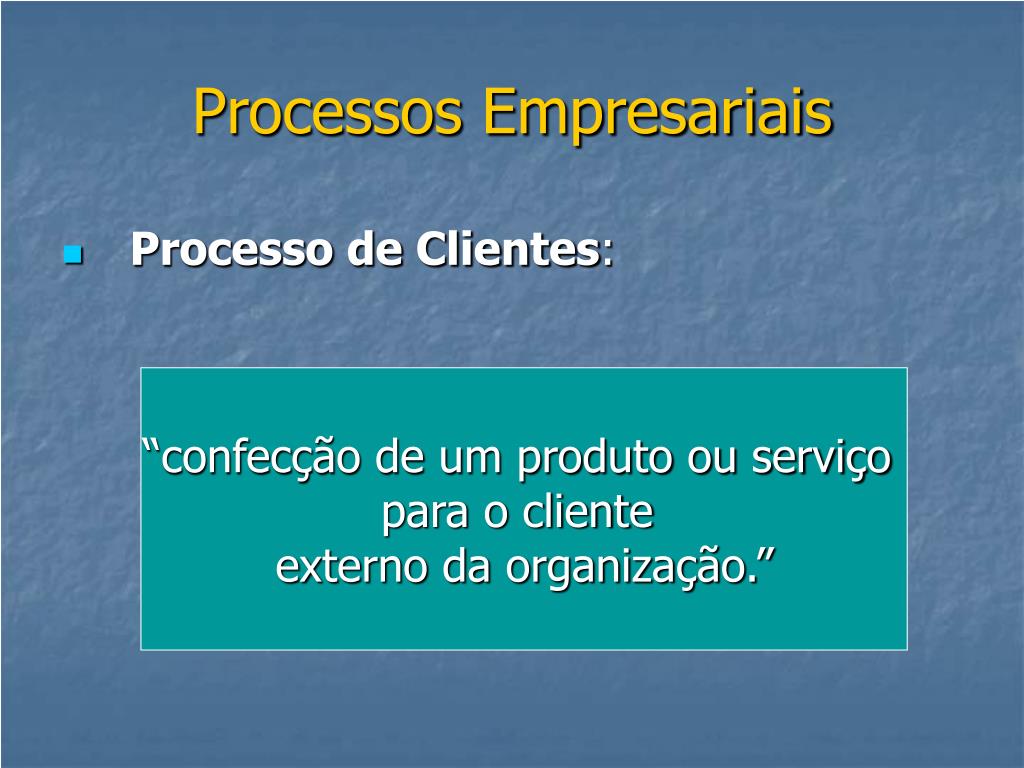 Processos Empresariais

Processo de Clientes:

“confecção de um produto ou serviço para o cliente externo da organização.”